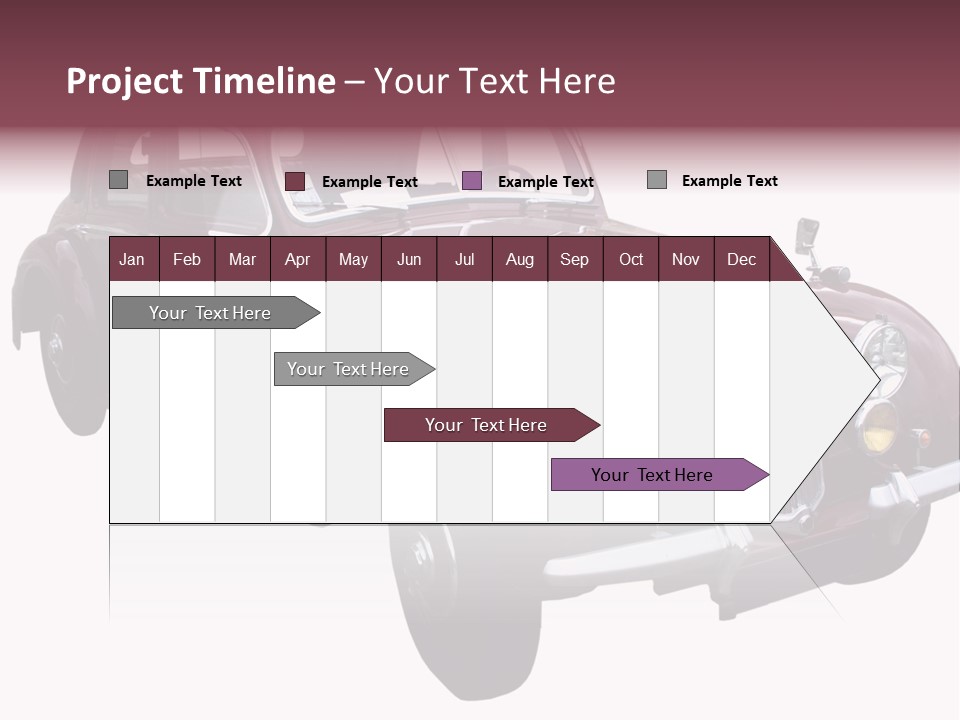 Project Timeline – Your Text Here

Example Text
Example Text
Example Text
Example Text

| Jan | Feb | Mar | Apr | May | Jun | Jul | Aug | Sep | Oct | Nov | Dec |
|---|---|---|---|---|---|---|---|---|---|---|---|

Your Text Here

Your Text Here

Your Text Here

Your Text Here